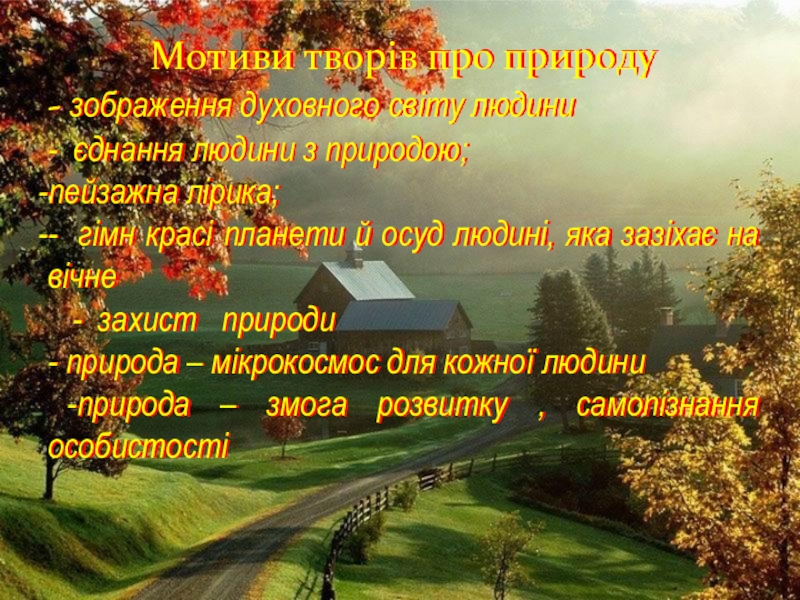 Мотиви творів про природу

- зображення духовного світу людини

- єднання людини з природою;

-пейзажна лірика;

-- гімн красі планети й осуд людині, яка зазіхає на вічне

- захист природи

- природа – мікрокосмос для кожної людини

-природа – змога розвитку , самопізнання особистості